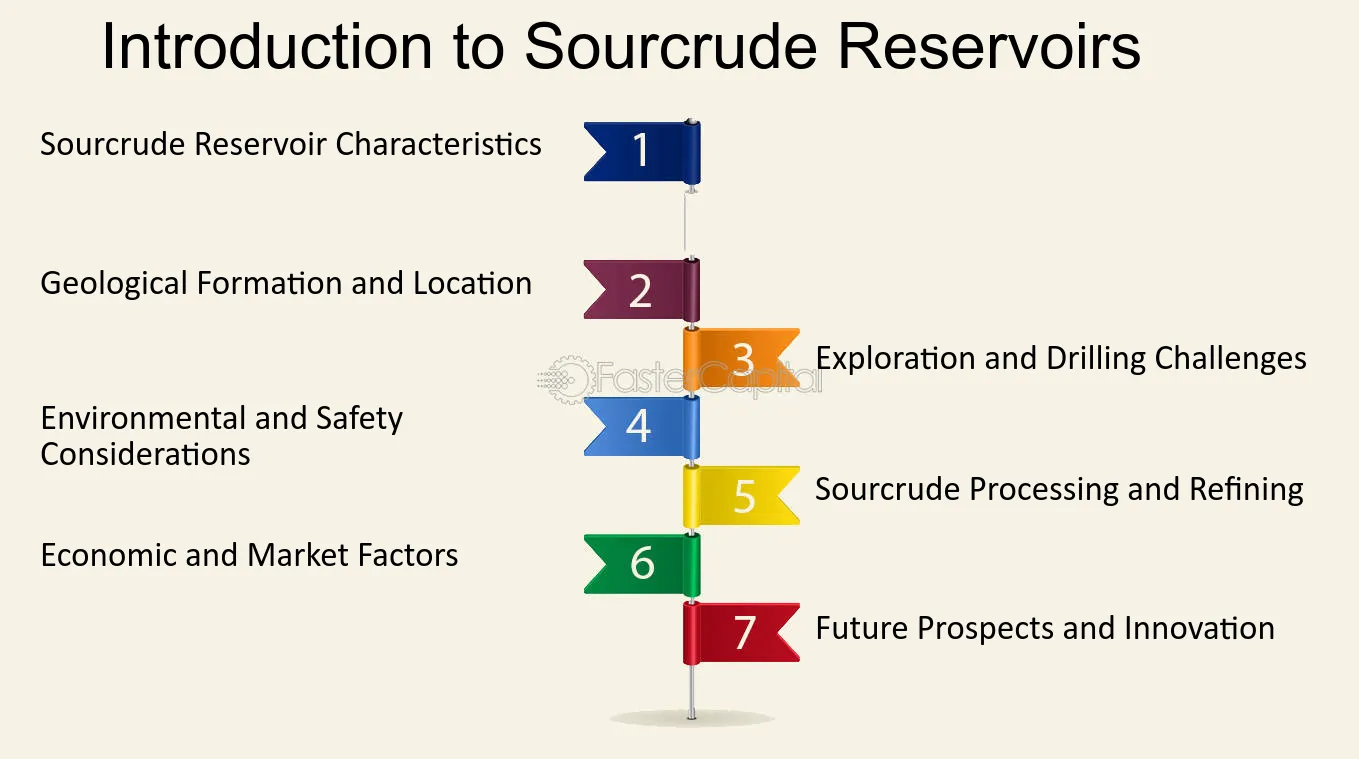 Introduction to Sourcrude Reservoirs

Sourcrude Reservoir Characteristics
1

Geological Formation and Location
2

3
Exploration and Drilling Challenges

FasterCapital

Environmental and Safety Considerations
4

5
Sourcrude Processing and Refining

Economic and Market Factors
6

7
Future Prospects and Innovation